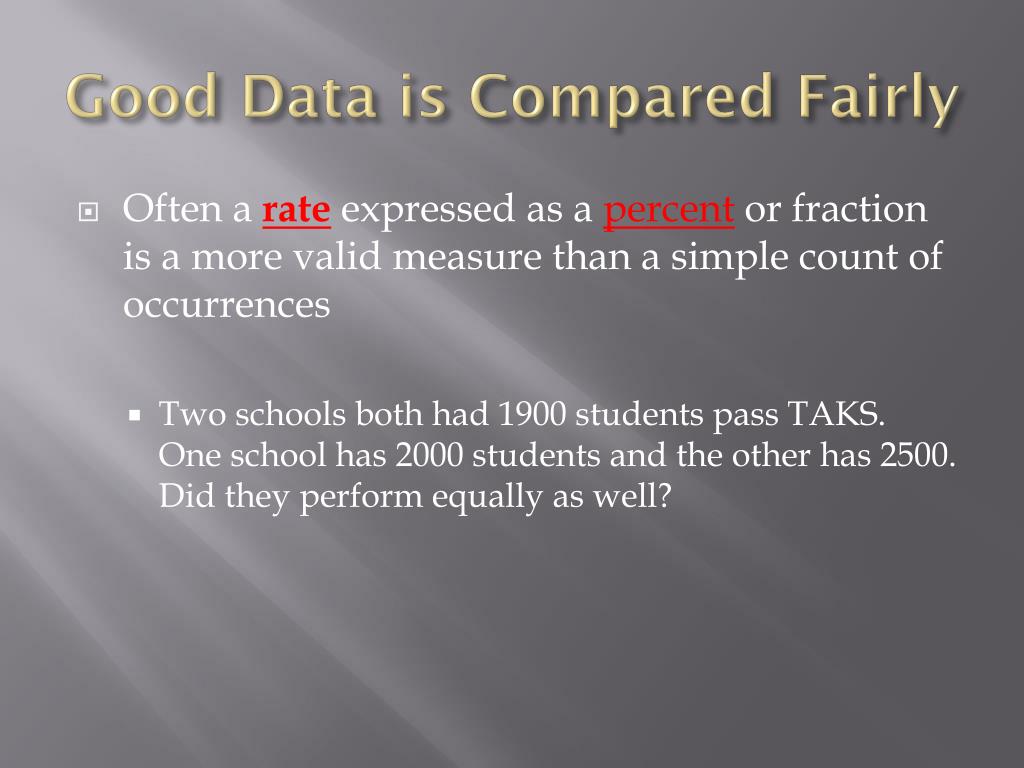 Good Data is Compared Fairly

Often a rate expressed as a percent or fraction is a more valid measure than a simple count of occurrences

Two schools both had 1900 students pass TAKS. One school has 2000 students and the other has 2500. Did they perform equally as well?